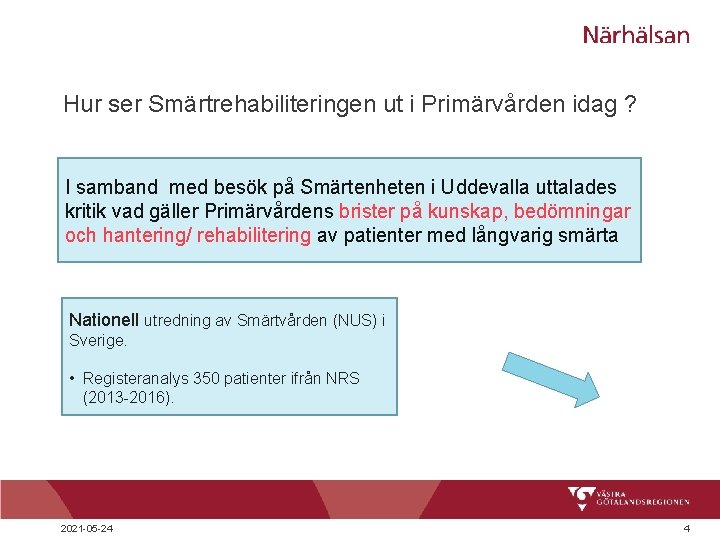 Närhälsan

Hur ser Smärtrehabiliteringen ut i Primärvården idag ?

I samband med besök på Smärtenheten i Uddevalla uttalades kritik vad gäller Primärvårdens brister på kunskap, bedömningar och hantering/ rehabilitering av patienter med långvarig smärta

Nationell utredning av Smärtvården (NUS) i Sverige.

• Registeranalys 350 patienter ifrån NRS (2013-2016).

VÄSTRA GÖTALANDSREGIONEN

2021-05-24

4